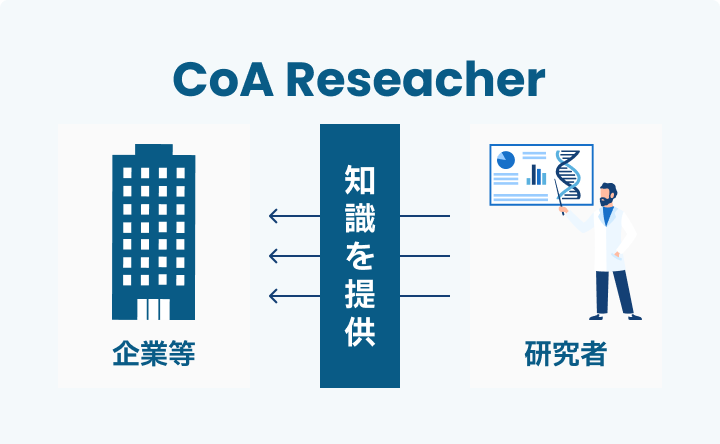 CoA Reseacher

企業等

知識を提供

研究者